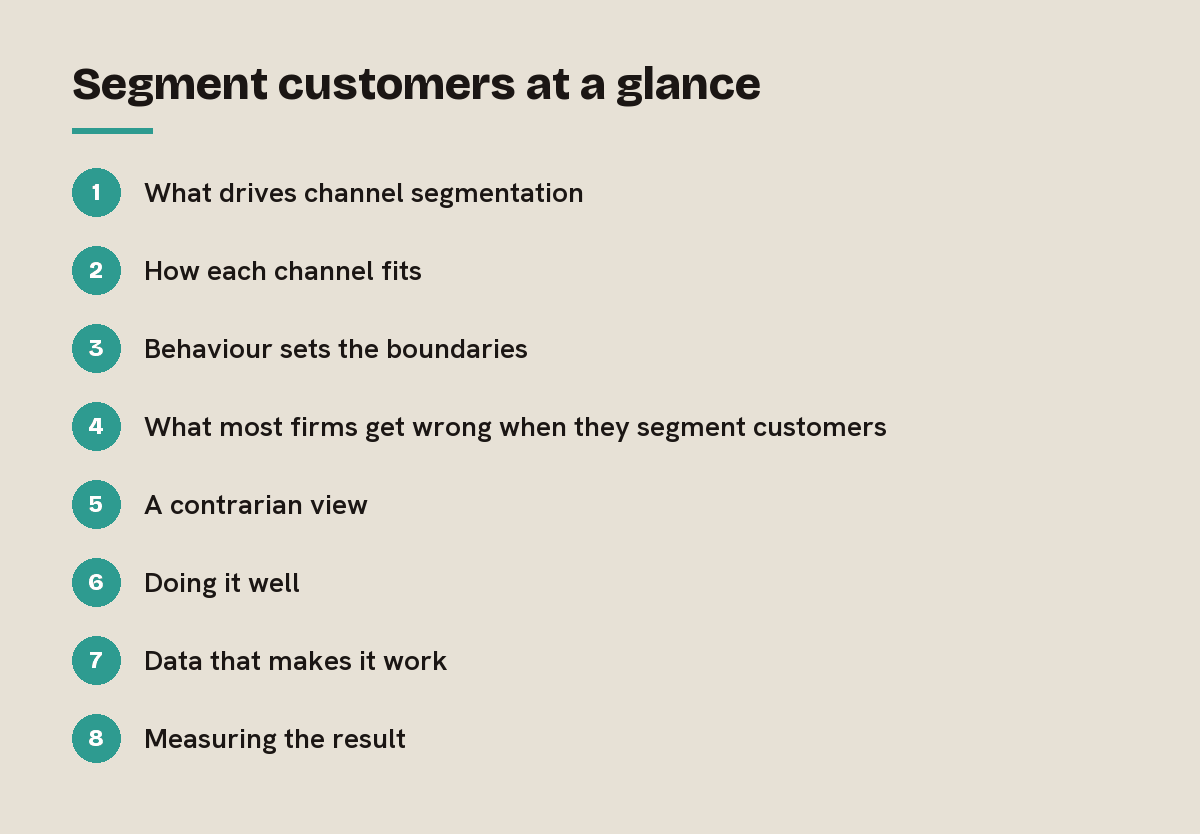 Segment customers at a glance

1 What drives channel segmentation

2 How each channel fits

3 Behaviour sets the boundaries

4 What most firms get wrong when they segment customers

5 A contrarian view

6 Doing it well

7 Data that makes it work

8 Measuring the result